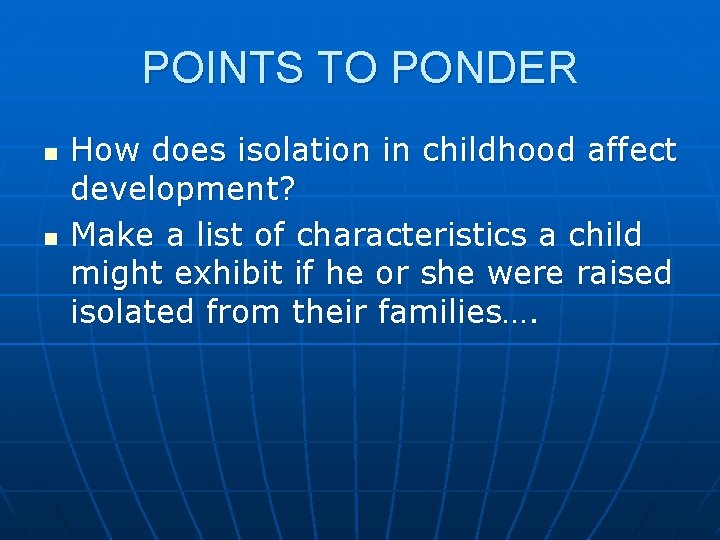 POINTS TO PONDER

- How does isolation in childhood affect development?
- Make a list of characteristics a child might exhibit if he or she were raised isolated from their families….